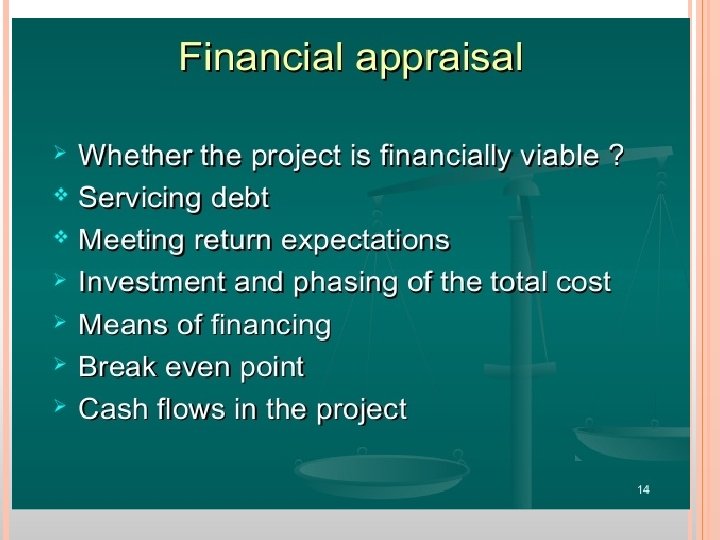 Financial appraisal

➢ Whether the project is financially viable ?
❖ Servicing debt
❖ Meeting return expectations
➢ Investment and phasing of the total cost
➢ Means of financing
➢ Break even point
➢ Cash flows in the project

14